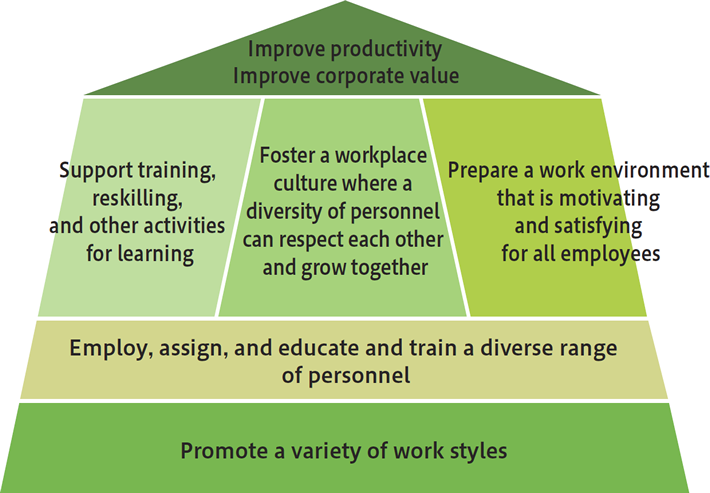 Improve productivity
Improve corporate value

Support training, reskilling, and other activities for learning

Foster a workplace culture where a diversity of personnel can respect each other and grow together

Prepare a work environment that is motivating and satisfying for all employees

Employ, assign, and educate and train a diverse range of personnel

Promote a variety of work styles